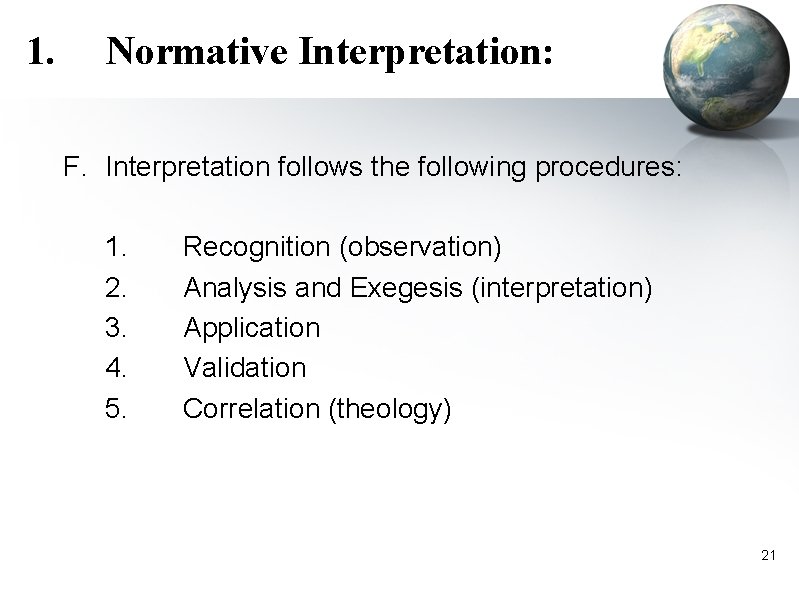 1. Normative Interpretation:

F. Interpretation follows the following procedures:

1. Recognition (observation)
2. Analysis and Exegesis (interpretation)
3. Application
4. Validation
5. Correlation (theology)

21